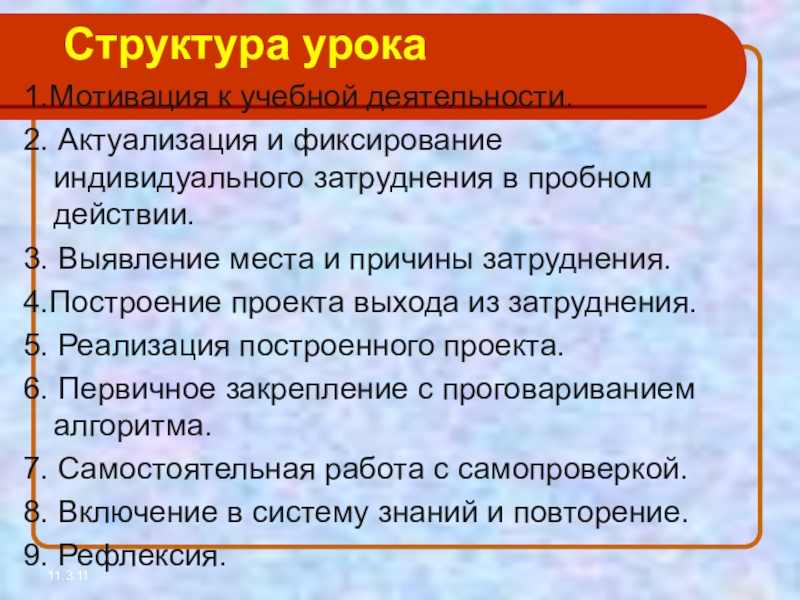 Структура урока

1.Мотивация к учебной деятельности.

2. Актуализация и фиксирование индивидуального затруднения в пробном действии.

3. Выявление места и причины затруднения.

4.Построение проекта выхода из затруднения.

5. Реализация построенного проекта.

6. Первичное закрепление с проговариванием алгоритма.

7. Самостоятельная работа с самопроверкой.

8. Включение в систему знаний и повторение.

9. Рефлексия.

11.3.11